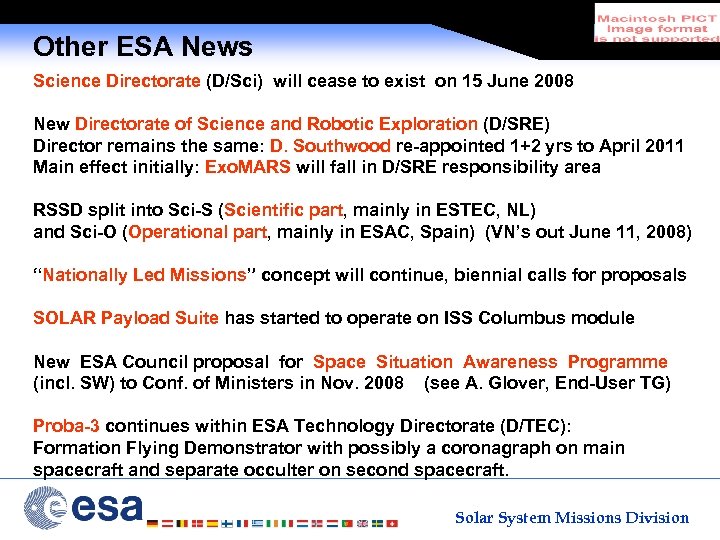 Macintosh PICT
Image format
is not supported

Other ESA News

Science Directorate (D/Sci) will cease to exist on 15 June 2008

New Directorate of Science and Robotic Exploration (D/SRE)
Director remains the same: D. Southwood re-appointed 1+2 yrs to April 2011
Main effect initially: ExoMARS will fall in D/SRE responsibility area

RSSD split into Sci-S (Scientific part, mainly in ESTEC, NL)
and Sci-O (Operational part, mainly in ESAC, Spain) (VN's out June 11, 2008)

"Nationally Led Missions" concept will continue, biennial calls for proposals

SOLAR Payload Suite has started to operate on ISS Columbus module

New ESA Council proposal for Space Situation Awareness Programme (incl. SW) to Conf. of Ministers in Nov. 2008 (see A. Glover, End-User TG)

Proba-3 continues within ESA Technology Directorate (D/TEC):
Formation Flying Demonstrator with possibly a coronagraph on main spacecraft and separate occulter on second spacecraft.

esa

Solar System Missions Division